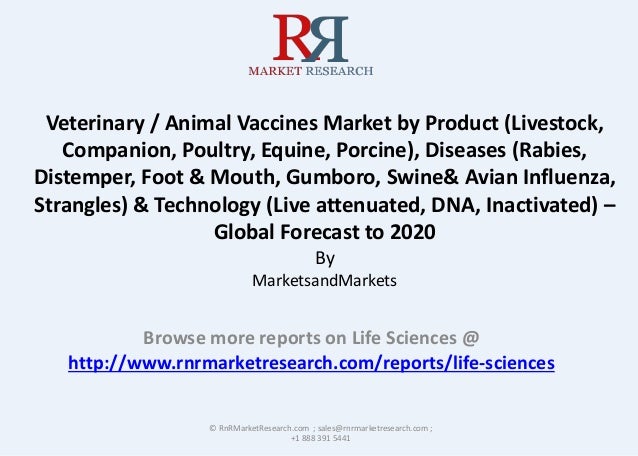 RR
MARKET RESEARCH

Veterinary / Animal Vaccines Market by Product (Livestock, Companion, Poultry, Equine, Porcine), Diseases (Rabies, Distemper, Foot & Mouth, Gumboro, Swine& Avian Influenza, Strangles) & Technology (Live attenuated, DNA, Inactivated) – Global Forecast to 2020

By

MarketsandMarkets

Browse more reports on Life Sciences @

http://www.rnrmarketresearch.com/reports/life-sciences

© RnRMarketResearch.com ; sales@rnrmarketresearch.com ; +1 888 391 5441